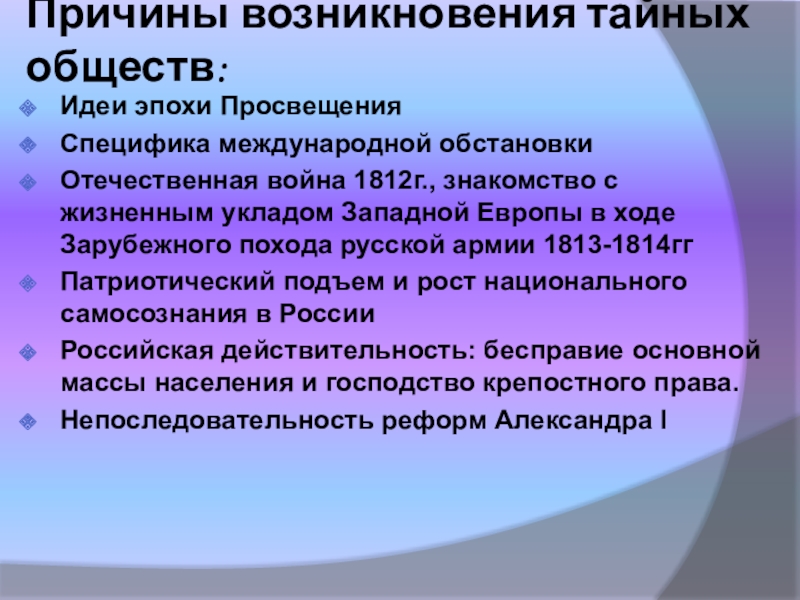 Причины возникновения тайных обществ:

Идеи эпохи Просвещения

Специфика международной обстановки

Отечественная война 1812г., знакомство с жизненным укладом Западной Европы в ходе Зарубежного похода русской армии 1813-1814гг

Патриотический подъем и рост национального самосознания в России

Российская действительность: бесправие основной массы населения и господство крепостного права.

Непоследовательность реформ Александра I